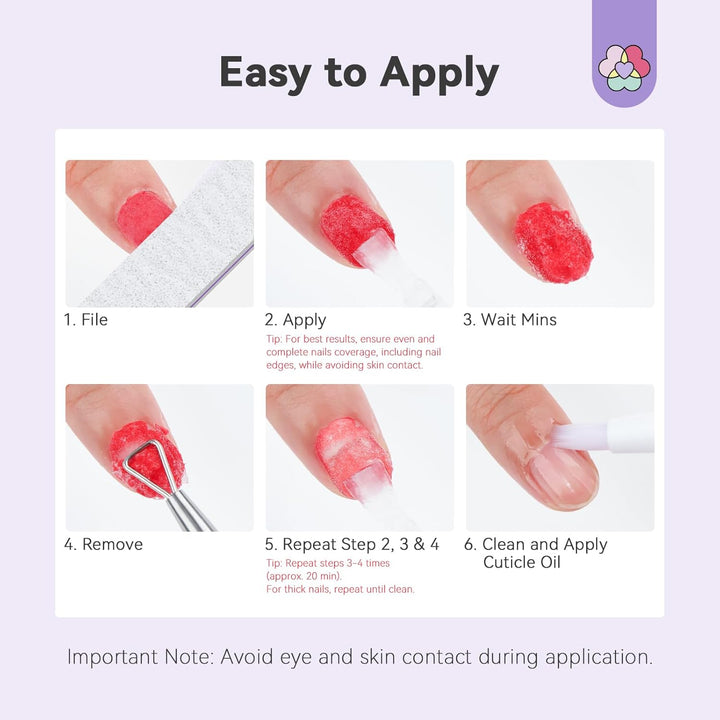 Easy to Apply

1. File

2. Apply
Tip: For best results, ensure even and complete nails coverage, including nail edges, while avoiding skin contact.

3. Wait Mins

4. Remove

5. Repeat Step 2, 3 & 4
Tip: Repeat steps 3-4 times (approx. 20 min).
For thick nails, repeat until clean.

6. Clean and Apply Cuticle Oil

Important Note: Avoid eye and skin contact during application.